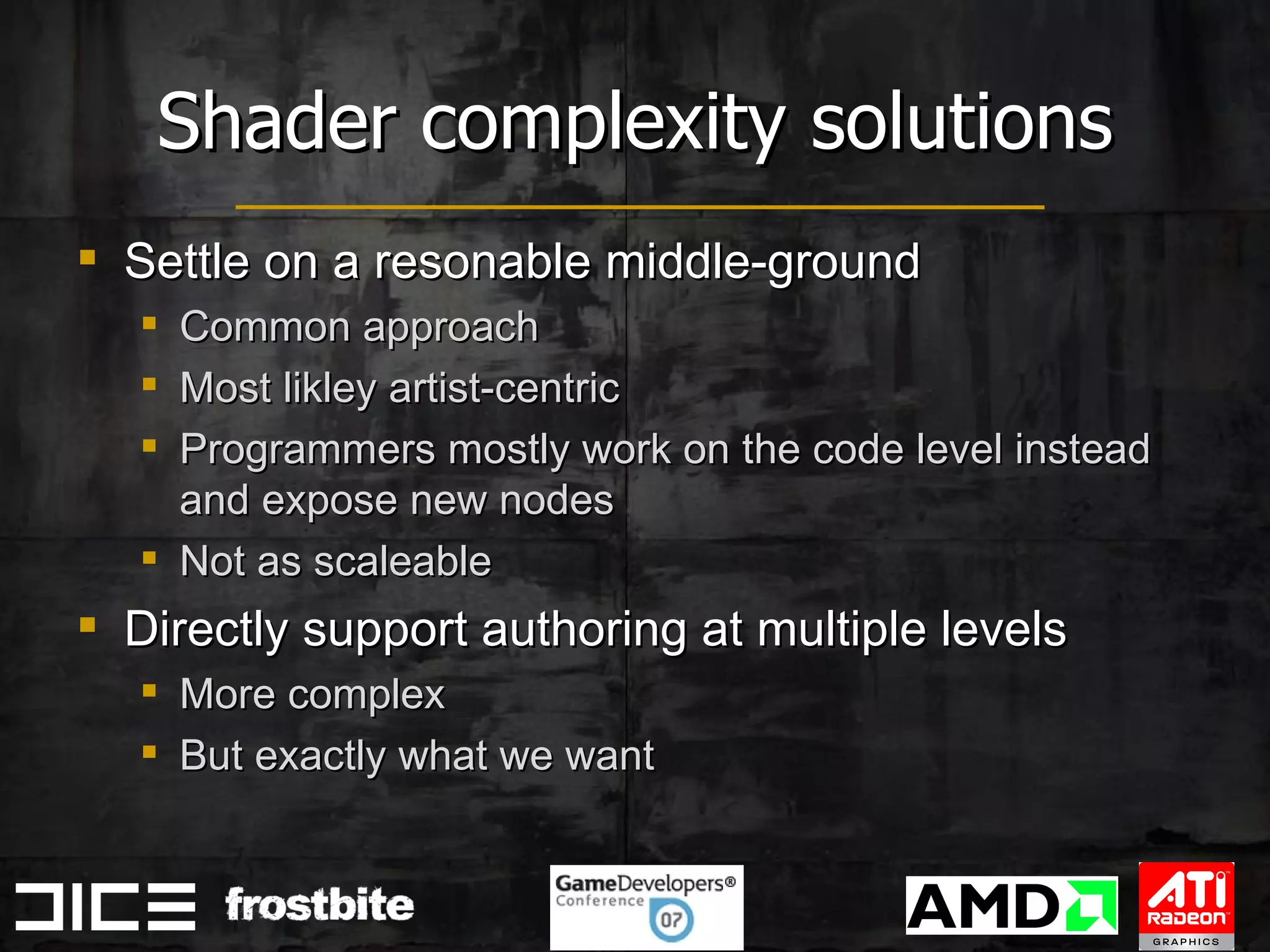 Shader complexity solutions

- Settle on a resonable middle-ground
  - Common approach
  - Most likley artist-centric
  - Programmers mostly work on the code level instead and expose new nodes
  - Not as scaleable
- Directly support authoring at multiple levels
  - More complex
  - But exactly what we want

DICE frostbite

GameDevelopers® Conference 07

AMD

ATI RADEON GRAPHICS